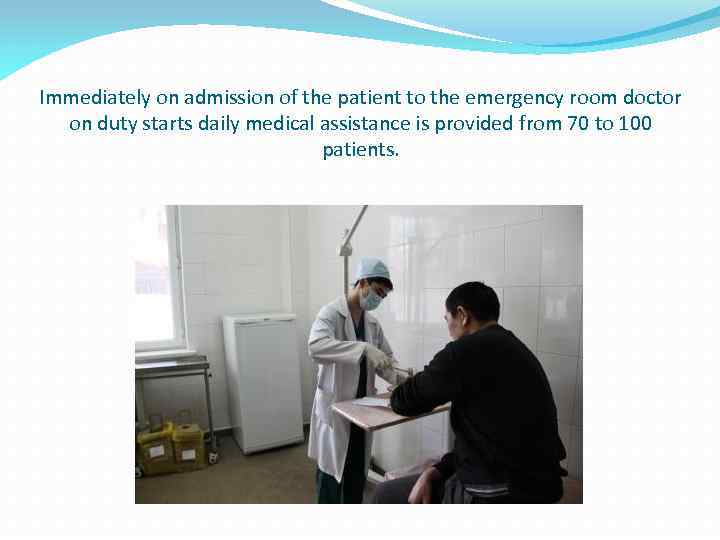 Immediately on admission of the patient to the emergency room doctor on duty starts daily medical assistance is provided from 70 to 100 patients.